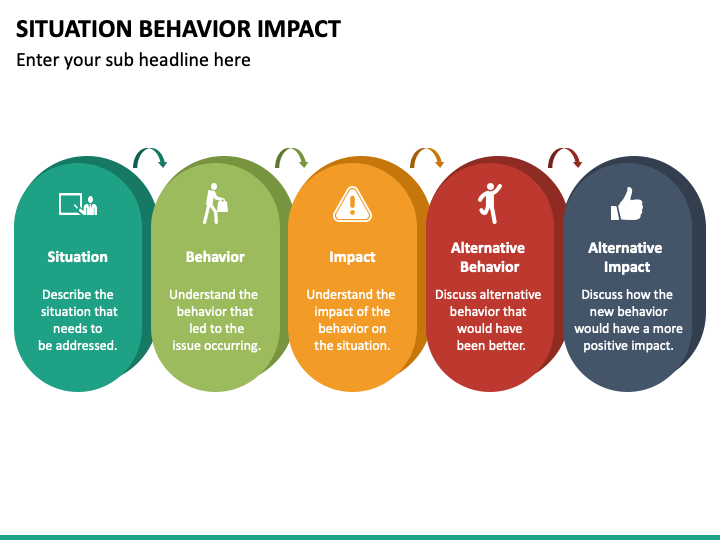 SITUATION BEHAVIOR IMPACT

Enter your sub headline here

Situation

Describe the situation that needs to be addressed.

Behavior

Understand the behavior that led to the issue occurring.

Impact

Understand the impact of the behavior on the situation.

Alternative Behavior

Discuss alternative behavior that would have been better.

Alternative Impact

Discuss how the new behavior would have a more positive impact.